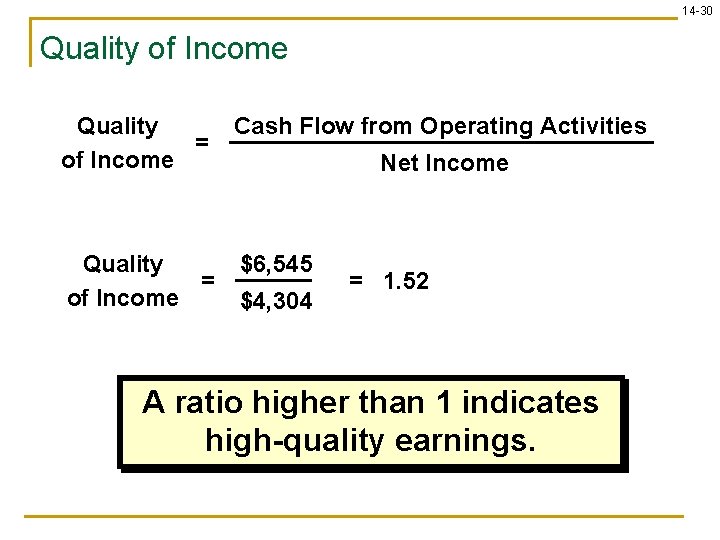 14-30

Quality of Income

$\text{Quality of Income} = \frac{\text{Cash Flow from Operating Activities}}{\text{Net Income}}$

$\text{Quality of Income} = \frac{\$6,545}{\$4,304} = 1.52$

A ratio higher than 1 indicates high-quality earnings.